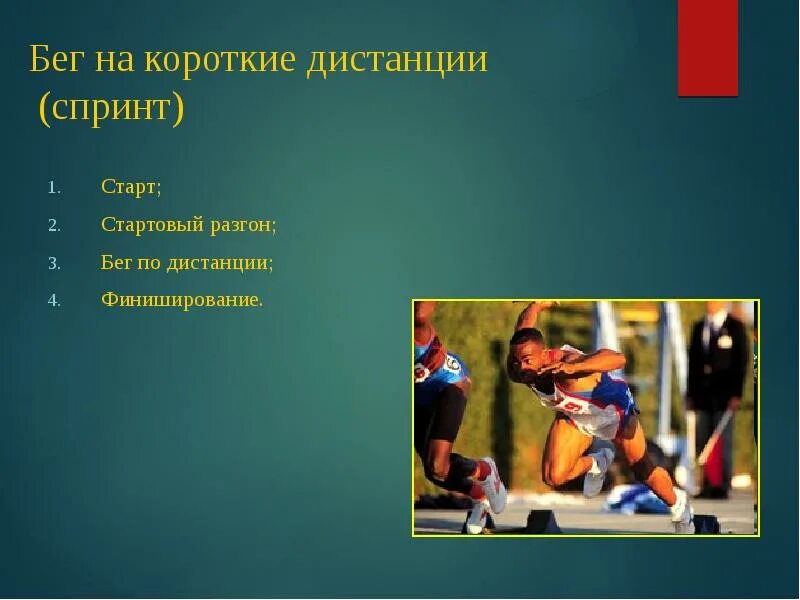 Бег на короткие дистанции
(спринт)

1. Старт;
2. Стартовый разгон;
3. Бег по дистанции;
4. Финиширование.